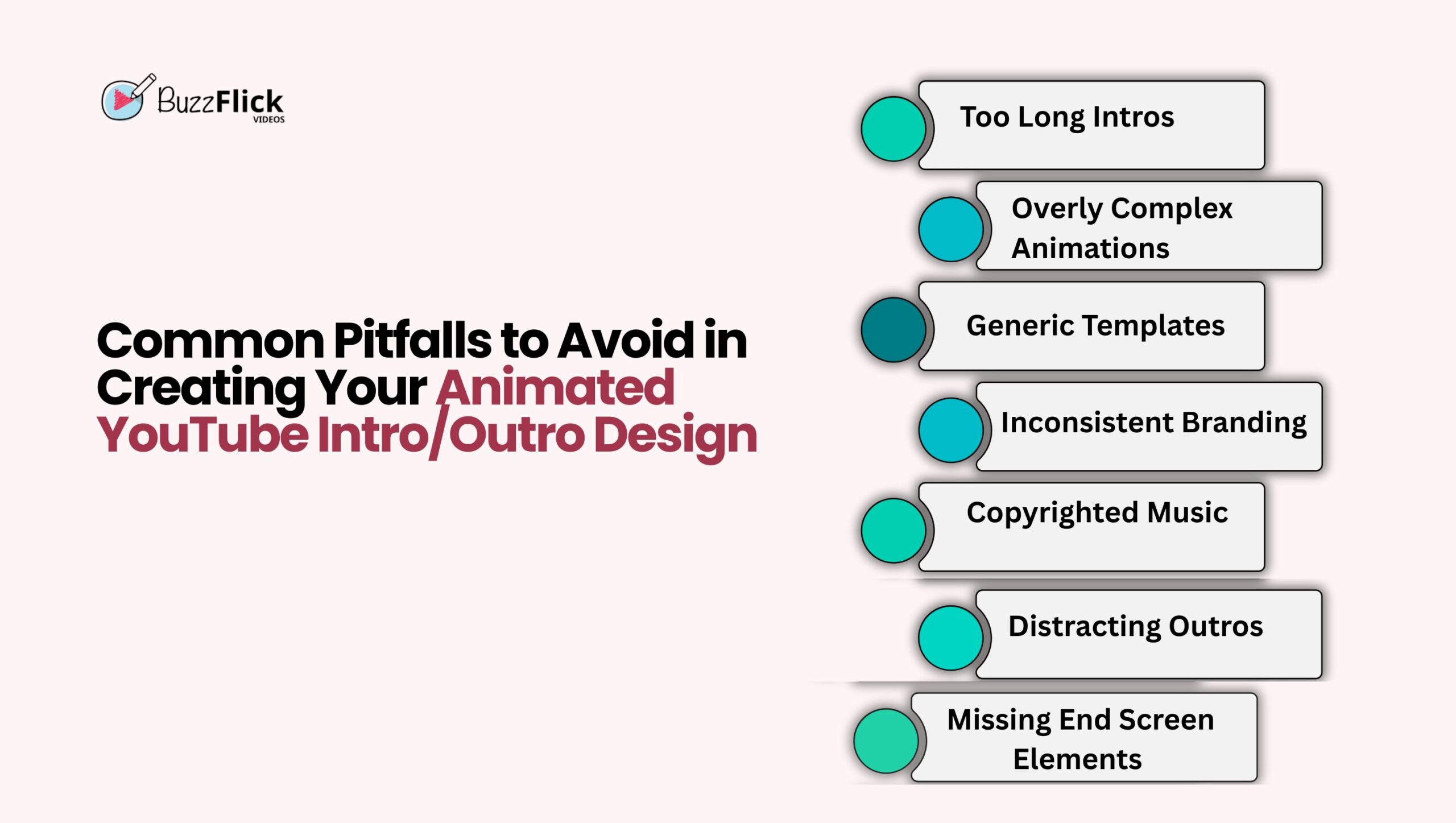 BuzzFlick
VIDEOS

Common Pitfalls to Avoid in Creating Your Animated YouTube Intro/Outro Design

Too Long Intros

Overly Complex Animations

Generic Templates

Inconsistent Branding

Copyrighted Music

Distracting Outros

Missing End Screen Elements